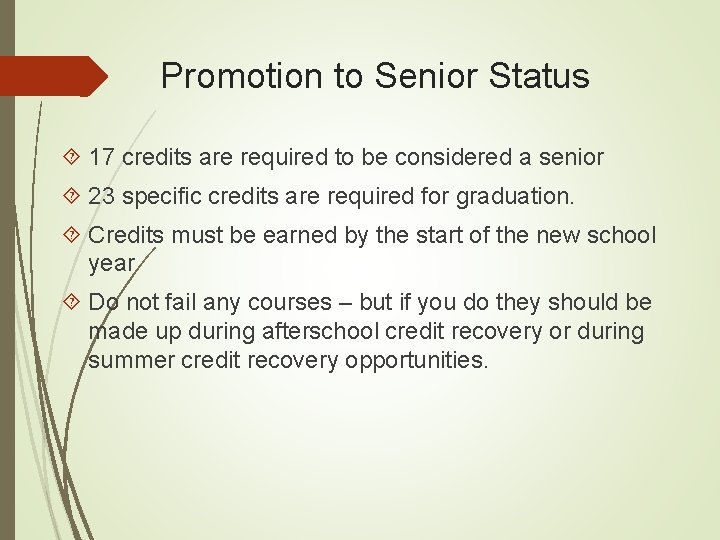 Promotion to Senior Status

17 credits are required to be considered a senior

23 specific credits are required for graduation.

Credits must be earned by the start of the new school year.

Do not fail any courses – but if you do they should be made up during afterschool credit recovery or during summer credit recovery opportunities.